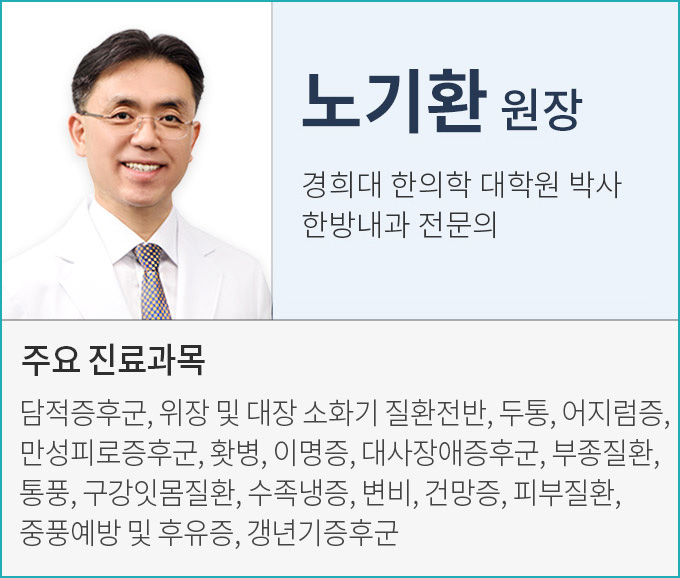 노기환 원장

경희대 한의학 대학원 박사
한방내과 전문의

주요 진료과목

담적증후군, 위장 및 대장 소화기 질환전반, 두통, 어지럼증, 만성피로증후군, 홧병, 이명증, 대사장애증후군, 부종질환, 통풍, 구강잇몸질환, 수족냉증, 변비, 건망증, 피부질환, 중풍예방 및 후유증, 갱년기증후군